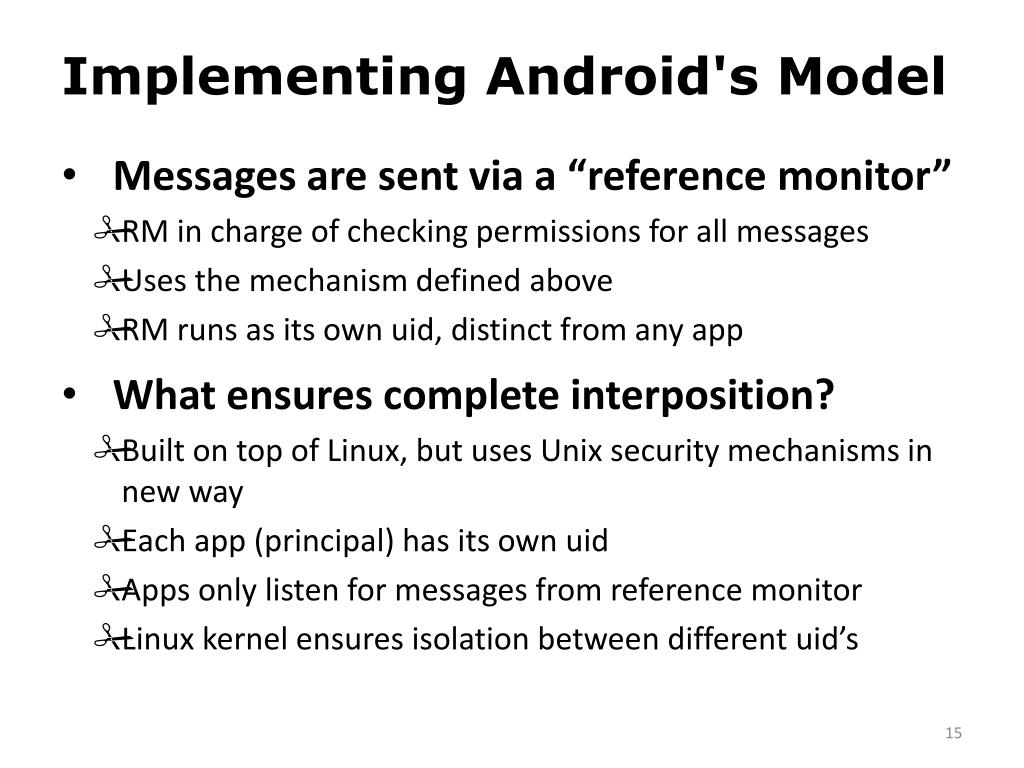 Implementing Android's Model

• Messages are sent via a “reference monitor”

RM in charge of checking permissions for all messages

Uses the mechanism defined above

RM runs as its own uid, distinct from any app

• What ensures complete interposition?

Built on top of Linux, but uses Unix security mechanisms in new way

Each app (principal) has its own uid

Apps only listen for messages from reference monitor

Linux kernel ensures isolation between different uid’s

15